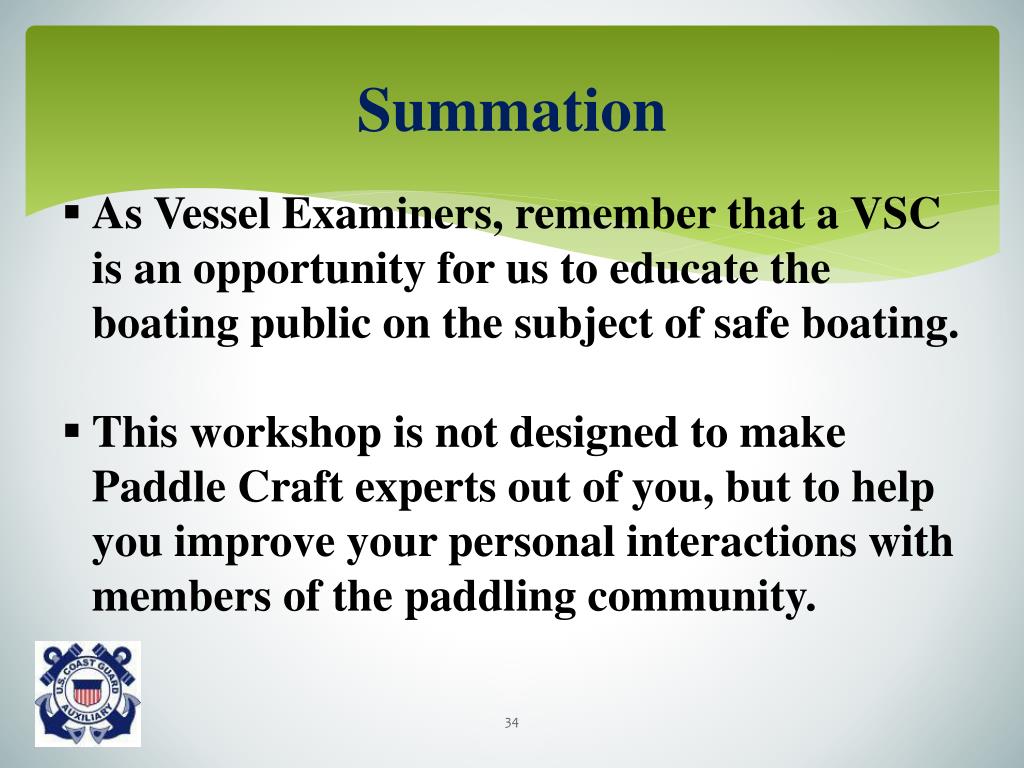 Summation

▪ As Vessel Examiners, remember that a VSC is an opportunity for us to educate the boating public on the subject of safe boating.

▪ This workshop is not designed to make Paddle Craft experts out of you, but to help you improve your personal interactions with members of the paddling community.

U.S. COAST GUARD AUXILIARY

34